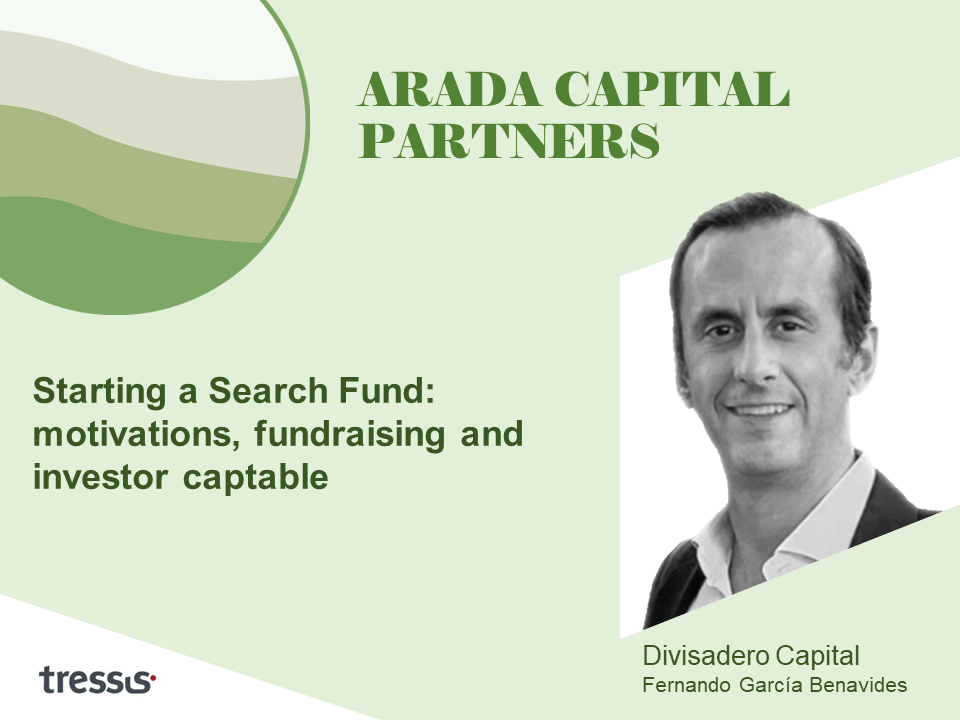 ARADA CAPITAL PARTNERS

Starting a Search Fund: motivations, fundraising and investor captable

Divisadero Capital
Fernando García Benavides

tressis